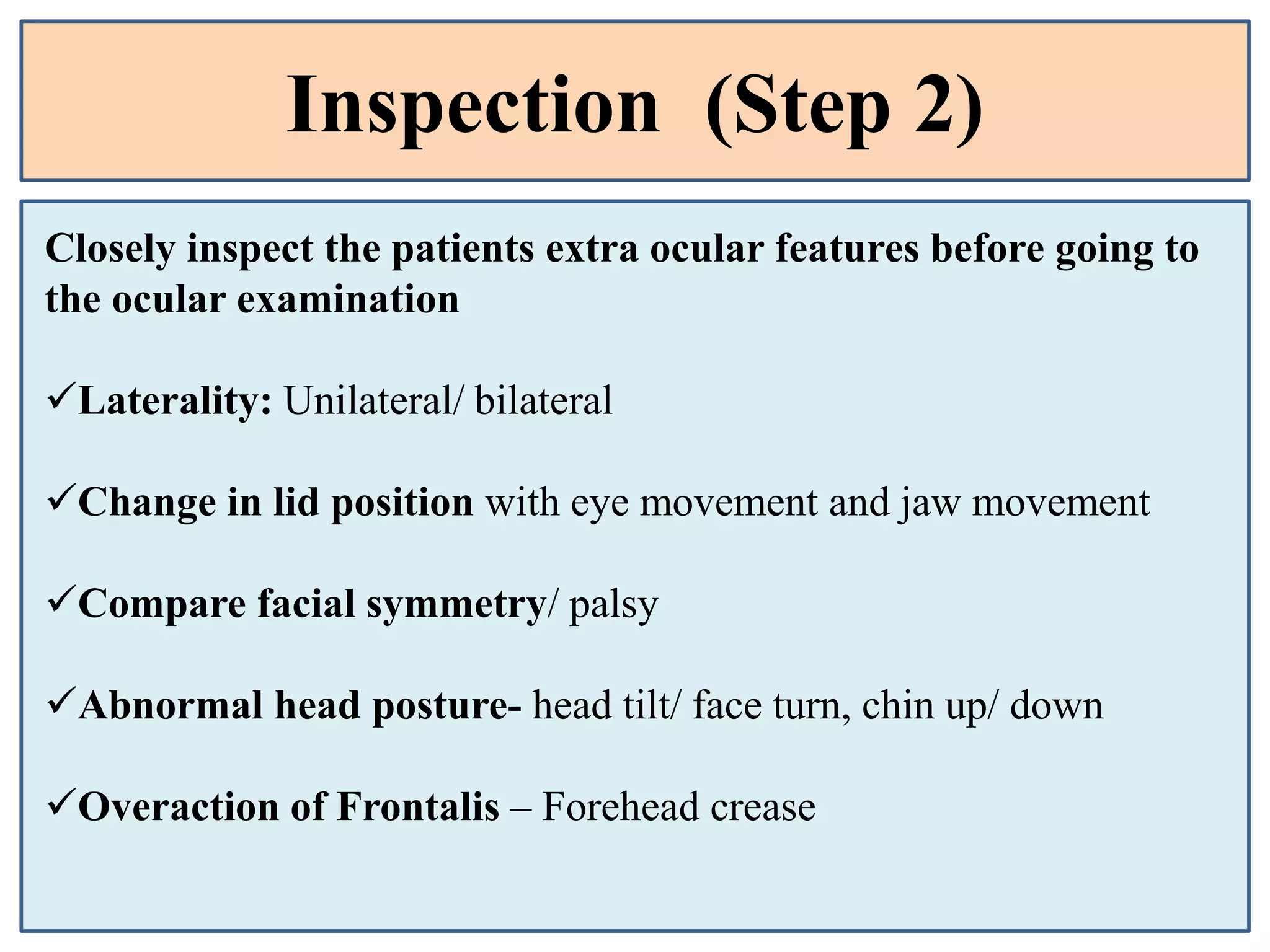 Inspection (Step 2)

Closely inspect the patients extra ocular features before going to the ocular examination

✓Laterality: Unilateral/ bilateral

✓Change in lid position with eye movement and jaw movement

✓Compare facial symmetry/ palsy

✓Abnormal head posture- head tilt/ face turn, chin up/ down

✓Overaction of Frontalis – Forehead crease